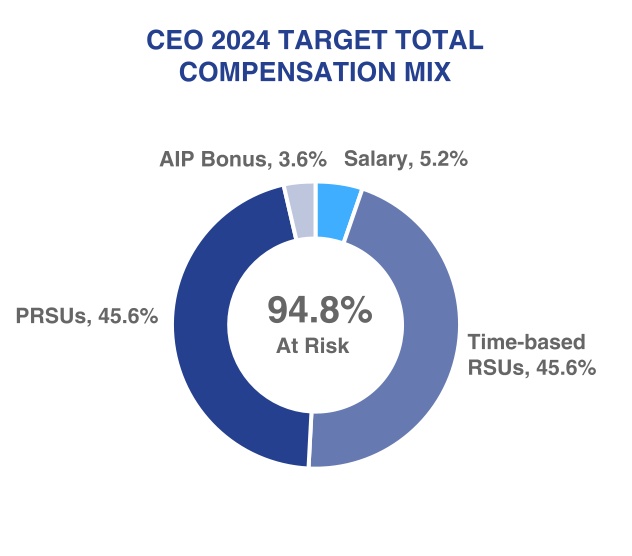 CEO 2024 TARGET TOTAL COMPENSATION MIX

AIP Bonus, 3.6%

Salary, 5.2%

PRSUs, 45.6%

94.8%
At Risk

Time-based RSUs, 45.6%